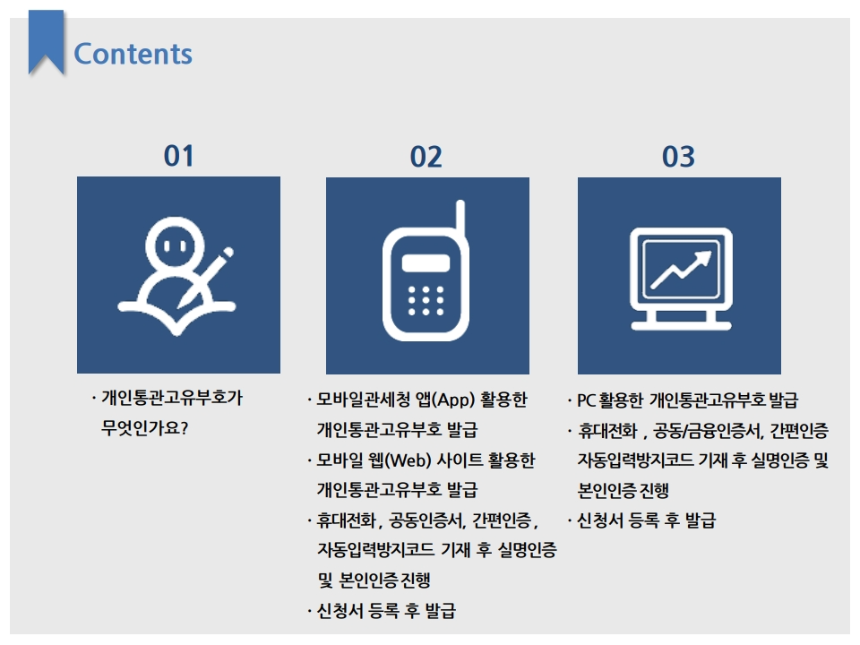 Contents

01

· 개인통관고유부호가 무엇인가요?

02

· 모바일관세청 앱(App) 활용한 개인통관고유부호 발급
· 모바일 웹(Web) 사이트 활용한 개인통관고유부호 발급
· 휴대전화, 공동인증서, 간편인증, 자동입력방지코드 기재 후 실명인증 및 본인인증 진행
· 신청서 등록 후 발급

03

· PC 활용한 개인통관고유부호 발급
· 휴대전화 , 공동/금융인증서, 간편인증 자동입력방지코드 기재 후 실명인증 및 본인인증 진행
· 신청서 등록 후 발급